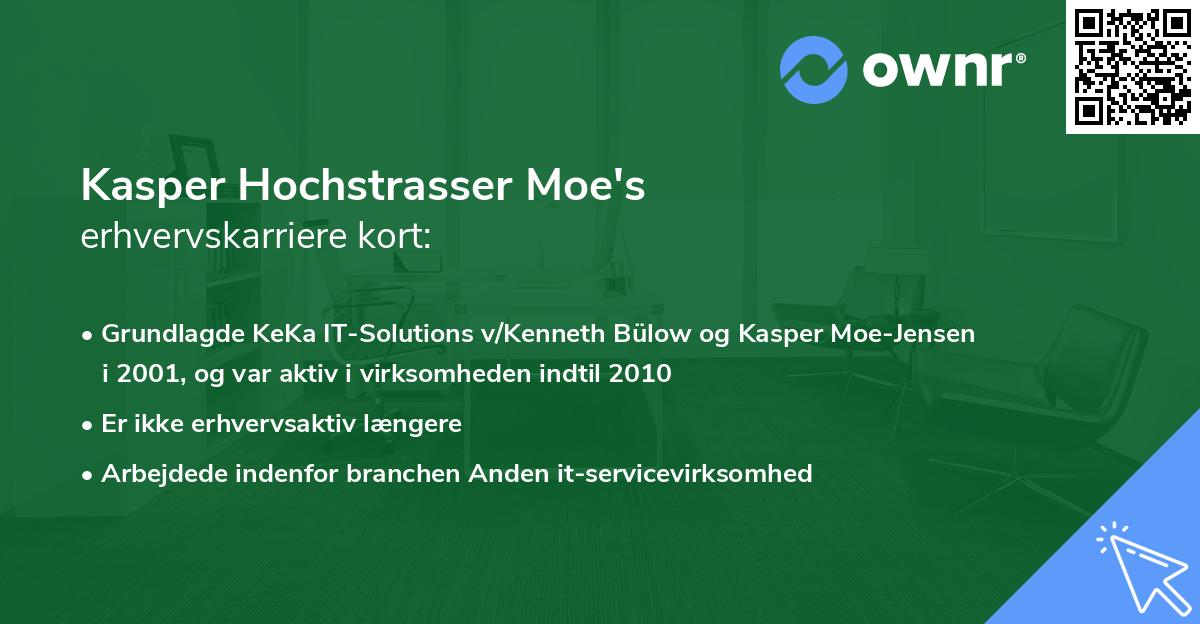 ownr®

Kasper Hochstrasser Moe's
erhvervskarriere kort:

• Grundlagde KeKa IT-Solutions v/Kenneth Bülow og Kasper Moe-Jensen i 2001, og var aktiv i virksomheden indtil 2010
• Er ikke erhvervsaktiv længere
• Arbejdede indenfor branchen Anden it-servicevirksomhed